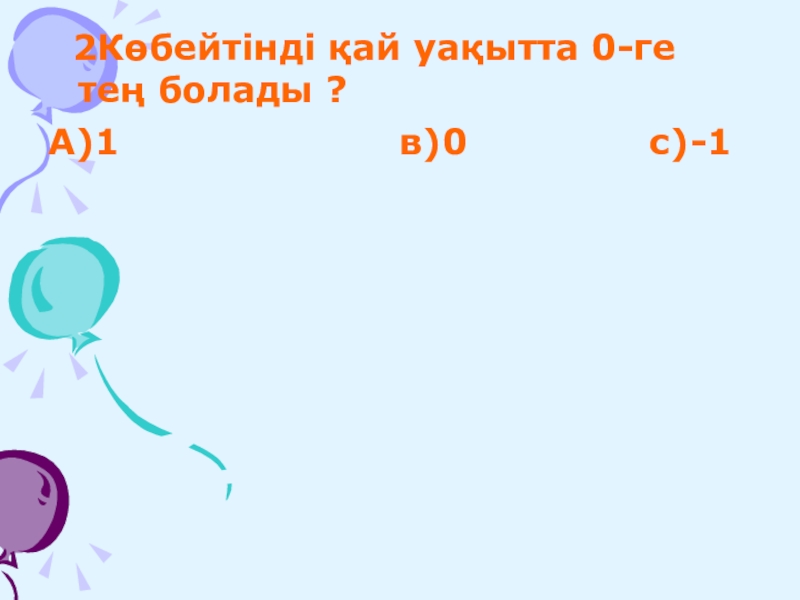 2Көбейтінді қай уақытта 0-ге тең болады ?

А)1 в)0 с)-1